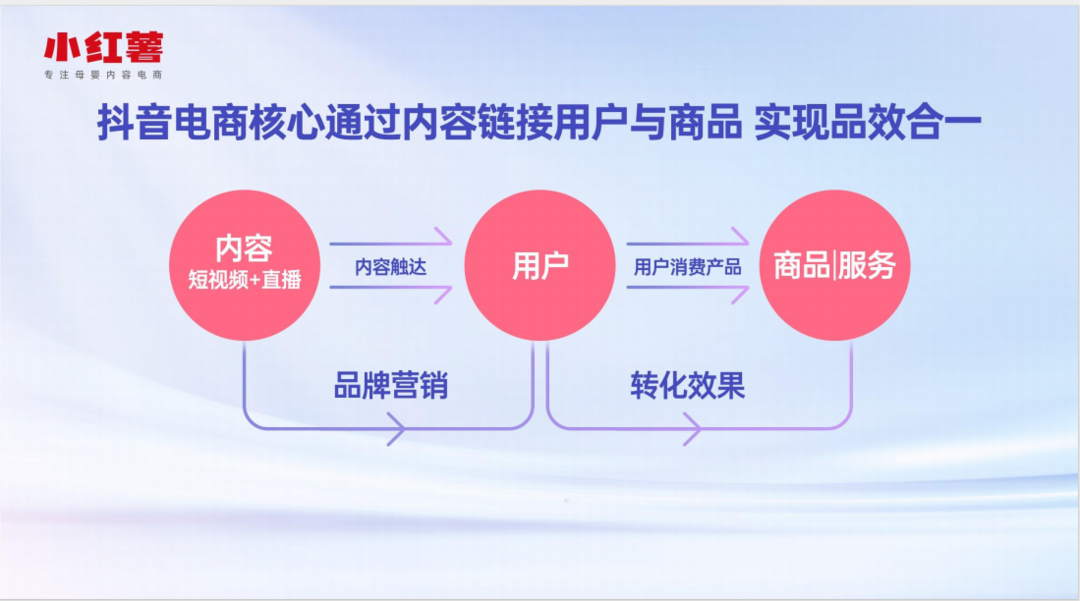 小红薯
专注母婴内容电商

抖音电商核心通过内容链接用户与商品 实现品效合一

内容
短视频+直播

内容触达

用户

用户消费产品

商品|服务

品牌营销

转化效果